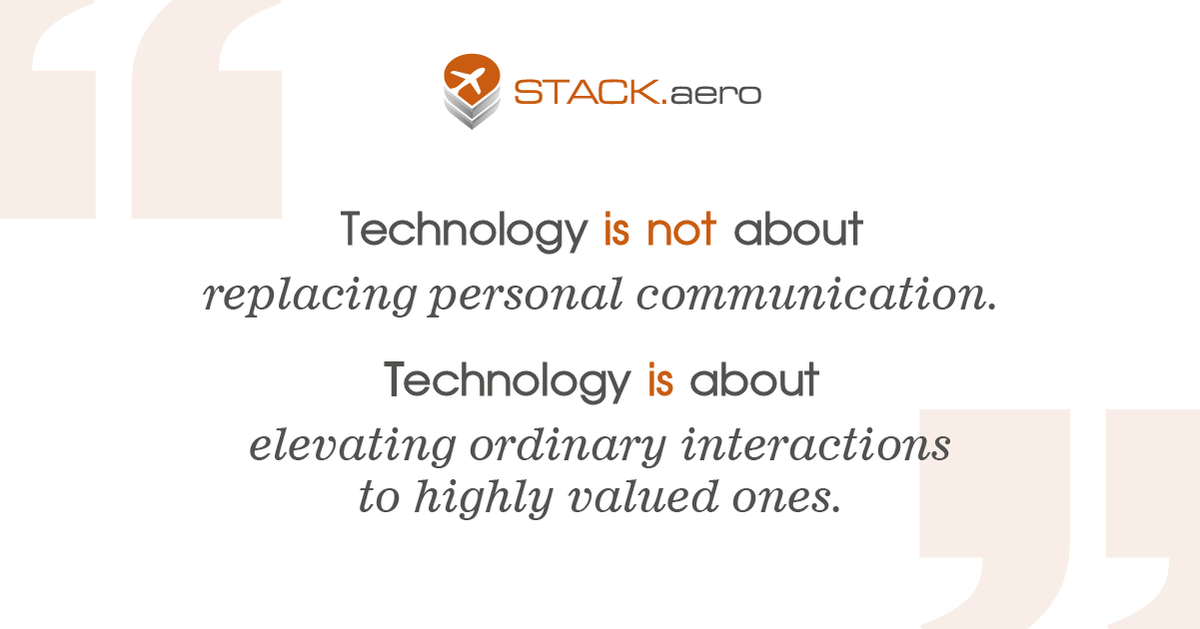 STACK.aero

Technology is not about
replacing personal communication.

Technology is about
elevating ordinary interactions
to highly valued ones.